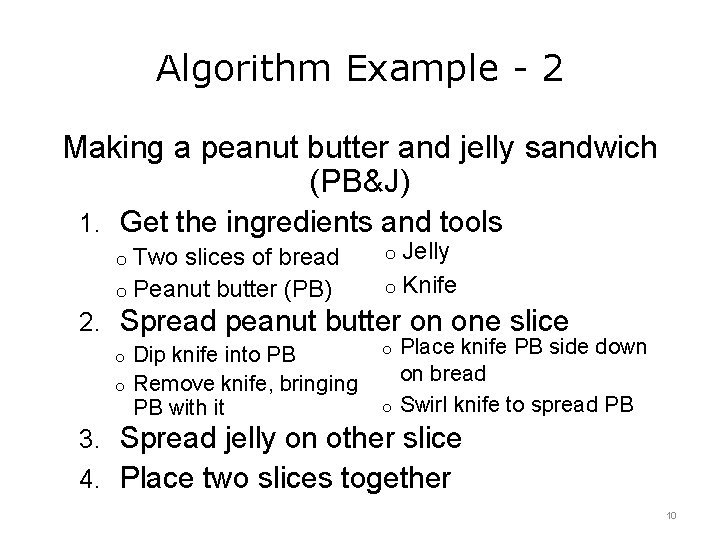 Algorithm Example - 2

Making a peanut butter and jelly sandwich (PB&J)

1. Get the ingredients and tools
o Two slices of bread
o Peanut butter (PB)
o Jelly
o Knife

2. Spread peanut butter on one slice
o Dip knife into PB
o Remove knife, bringing PB with it
o Place knife PB side down on bread
o Swirl knife to spread PB

3. Spread jelly on other slice

4. Place two slices together

10